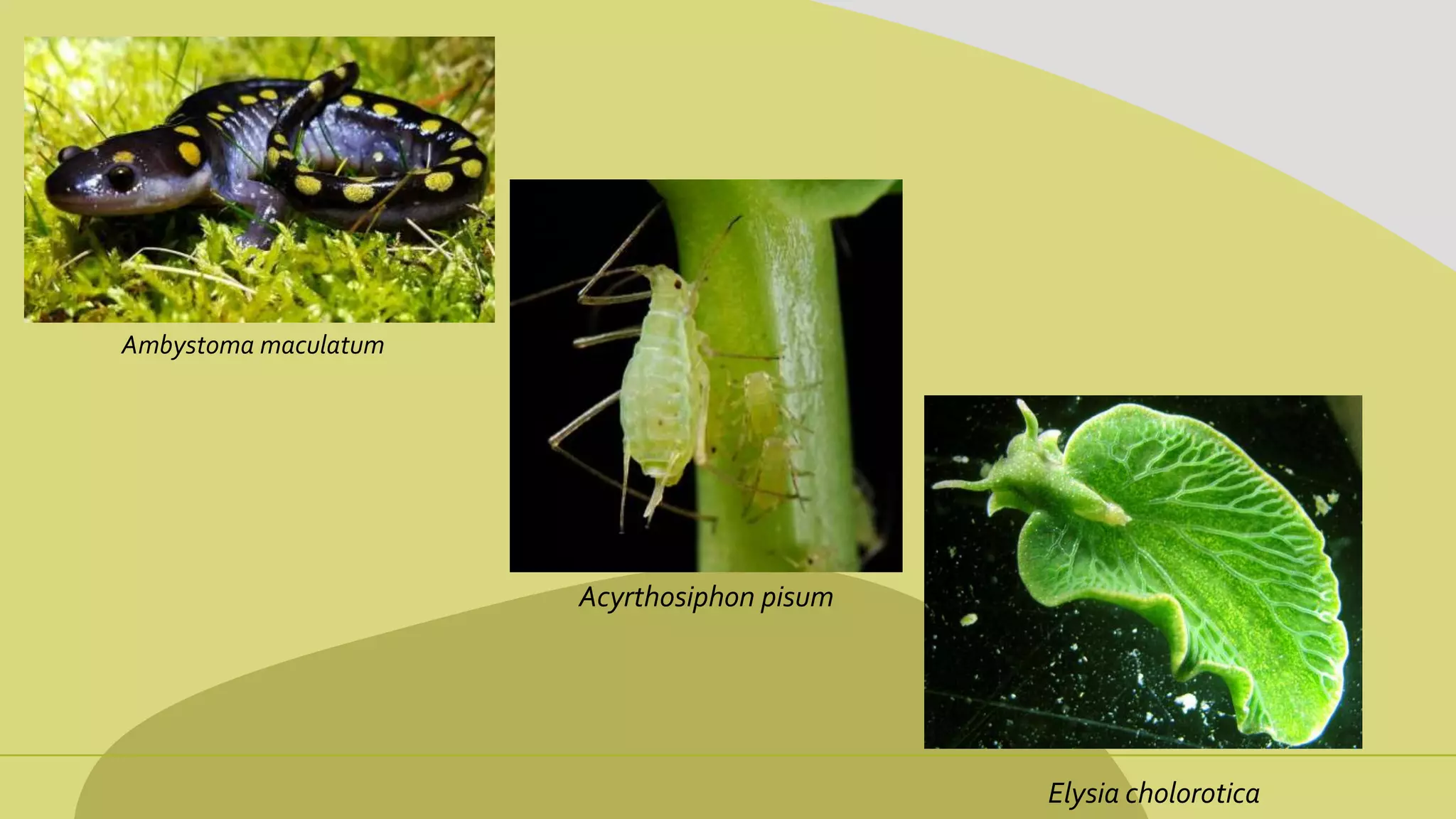 Ambystoma maculatum

Acyrthosiphon pisum

Elysia cholorotica